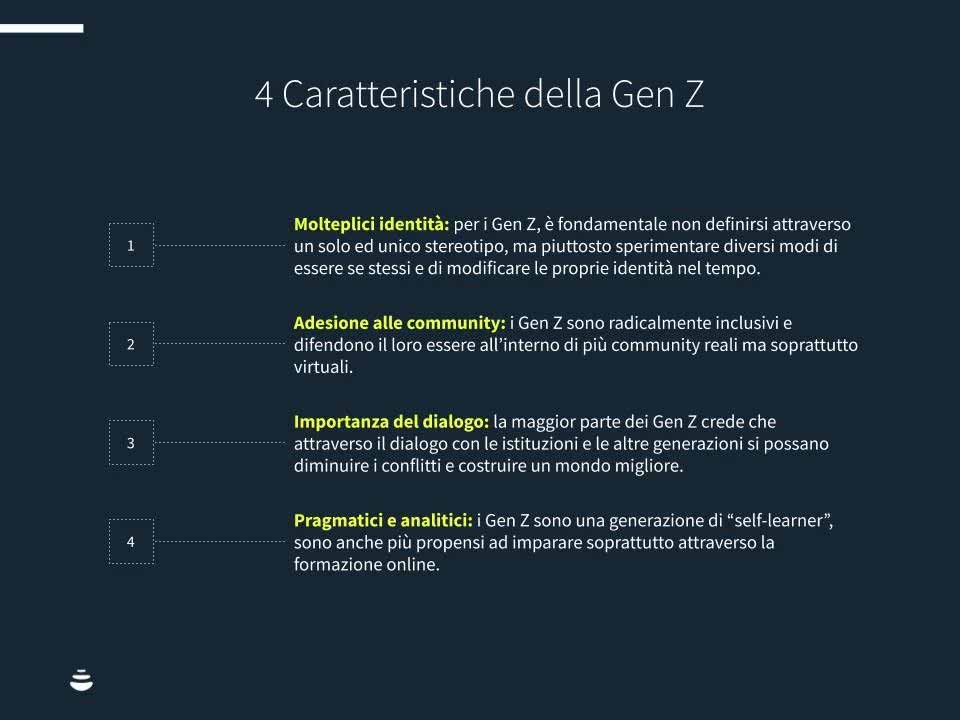 4 Caratteristiche della Gen Z

1

Molteplici identità: per i Gen Z, è fondamentale non definirsi attraverso un solo ed unico stereotipo, ma piuttosto sperimentare diversi modi di essere se stessi e di modificare le proprie identità nel tempo.

2

Adesione alle community: i Gen Z sono radicalmente inclusivi e difendono il loro essere all'interno di più community reali ma soprattutto virtuali.

3

Importanza del dialogo: la maggior parte dei Gen Z crede che attraverso il dialogo con le istituzioni e le altre generazioni si possano diminuire i conflitti e costruire un mondo migliore.

4

Pragmatici e analitici: i Gen Z sono una generazione di "self-learner", sono anche più propensi ad imparare soprattutto attraverso la formazione online.